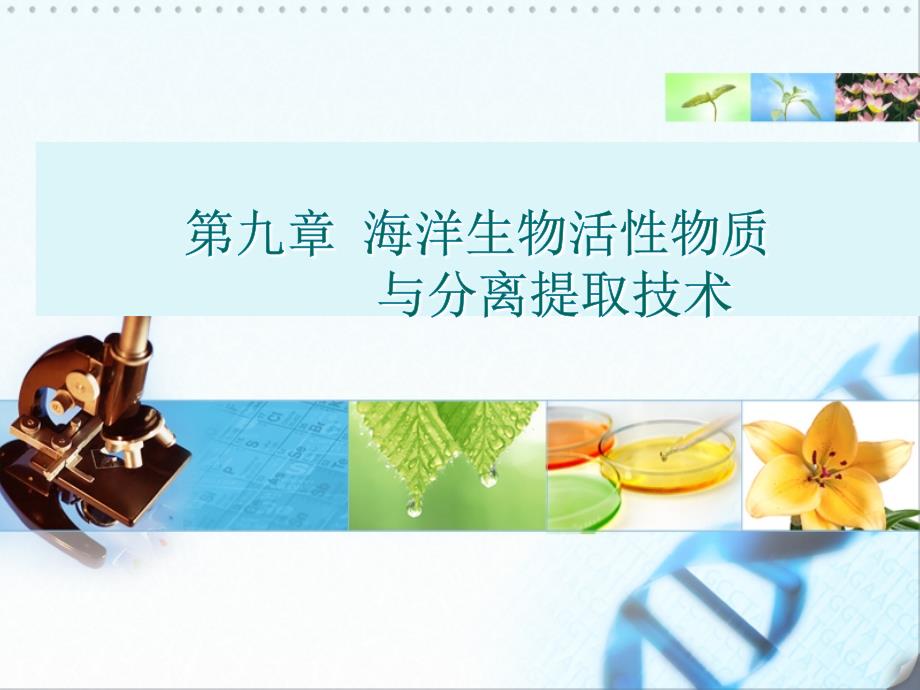 第九章 海洋生物活性物质与分离提取技术